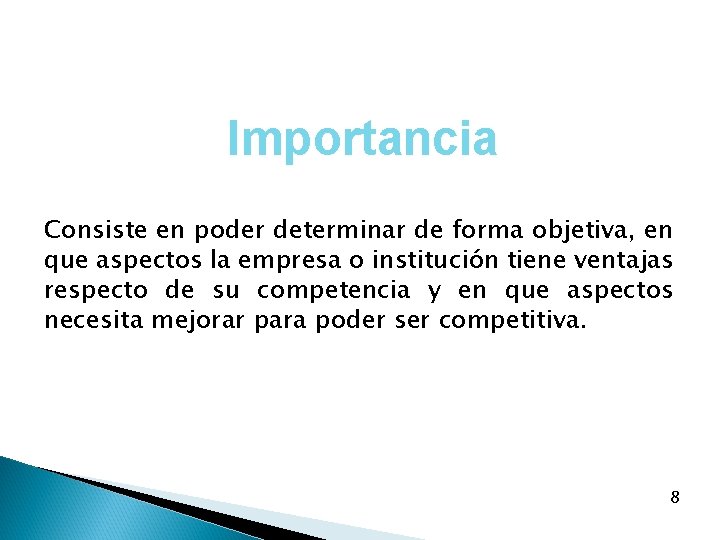 Importancia

Consiste en poder determinar de forma objetiva, en que aspectos la empresa o institución tiene ventajas respecto de su competencia y en que aspectos necesita mejorar para poder ser competitiva.

8